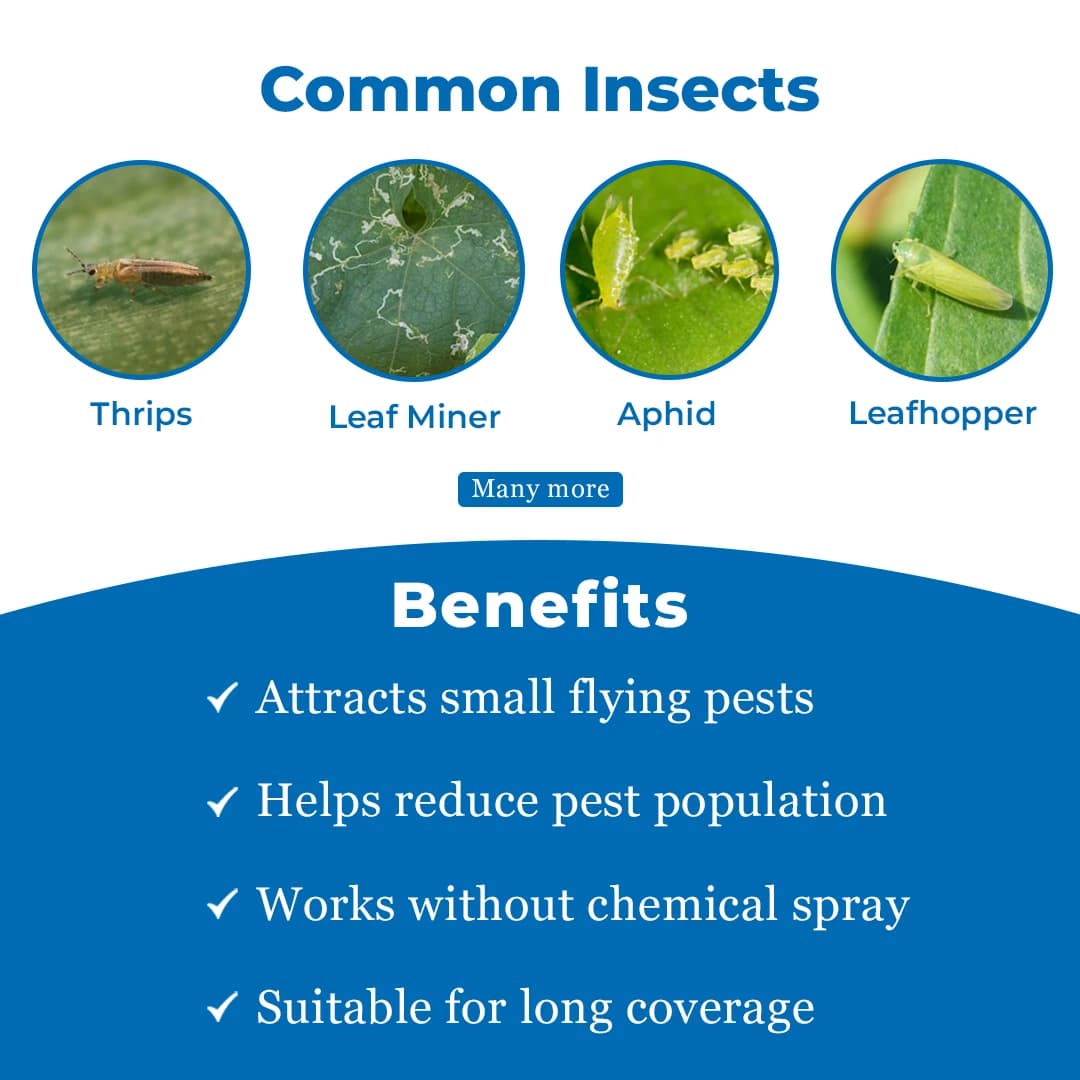 Common Insects

Thrips

Leaf Miner

Aphid

Leafhopper

Many more

Benefits

✓ Attracts small flying pests

✓ Helps reduce pest population

✓ Works without chemical spray

✓ Suitable for long coverage